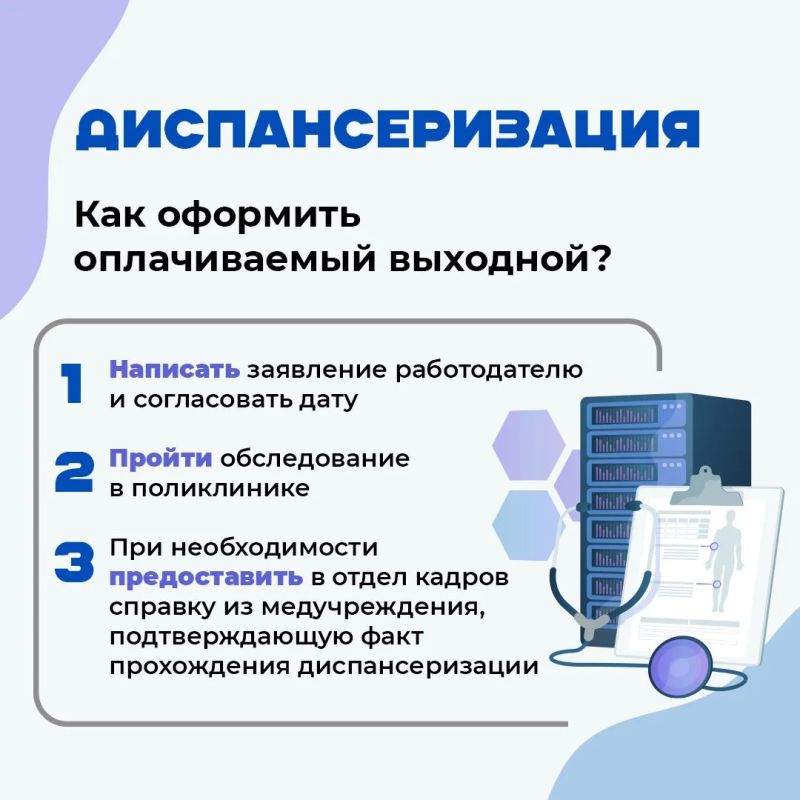 ДИСПАНСЕРИЗАЦИЯ

Как оформить оплачиваемый выходной?

1 Написать заявление работодателю и согласовать дату

2 Пройти обследование в поликлинике

3 При необходимости предоставить в отдел кадров справку из медучреждения, подтверждающую факт прохождения диспансеризации